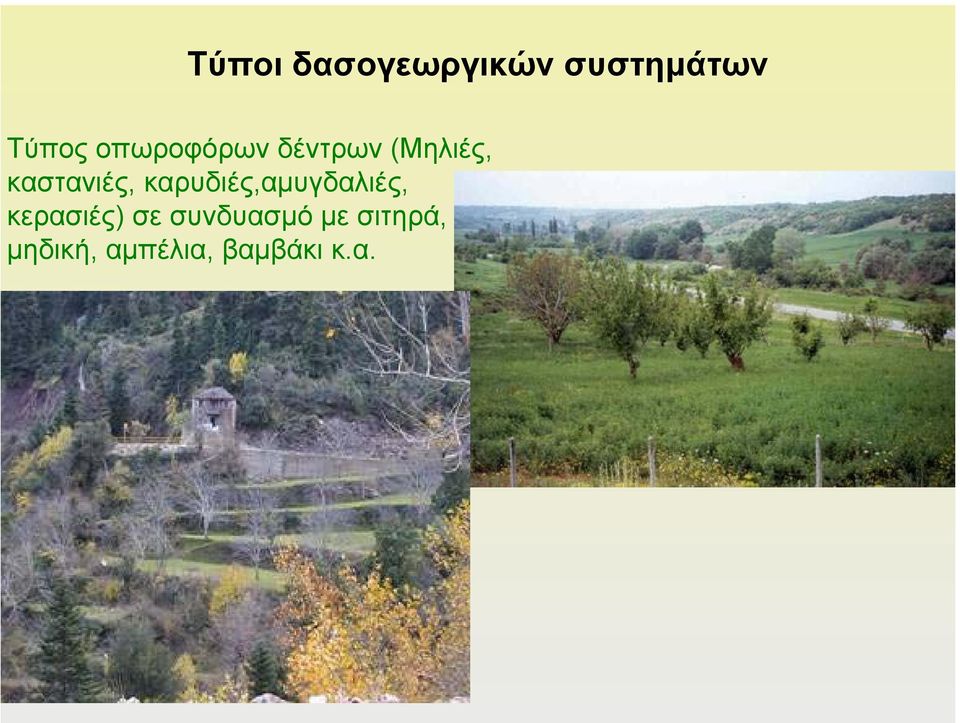 Τύποι δασογεωργικών συστημάτων

Τύπος οπωροφόρων δέντρων (Μηλιές, καστανιές, καρυδιές,αμυγδαλιές, κερασιές) σε συνδυασμό με σιτηρά, μηδική, αμπέλια, βαμβάκι κ.α.